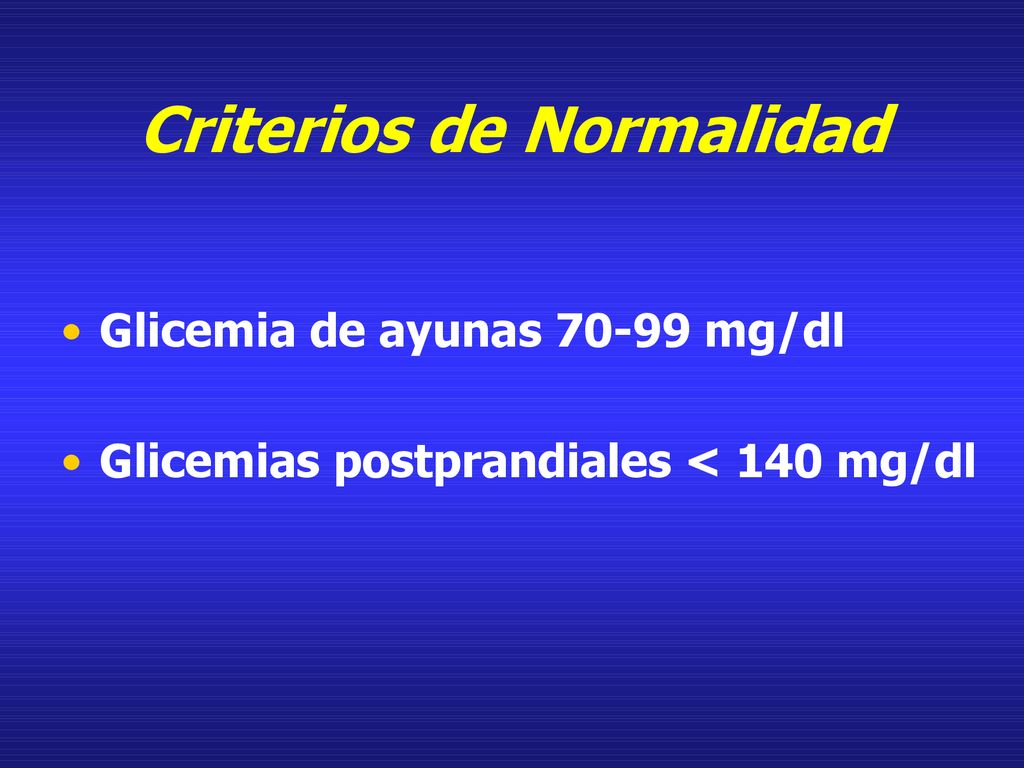 Criterios de Normalidad

• Glicemia de ayunas 70-99 mg/dl

• Glicemias postprandiales < 140 mg/dl